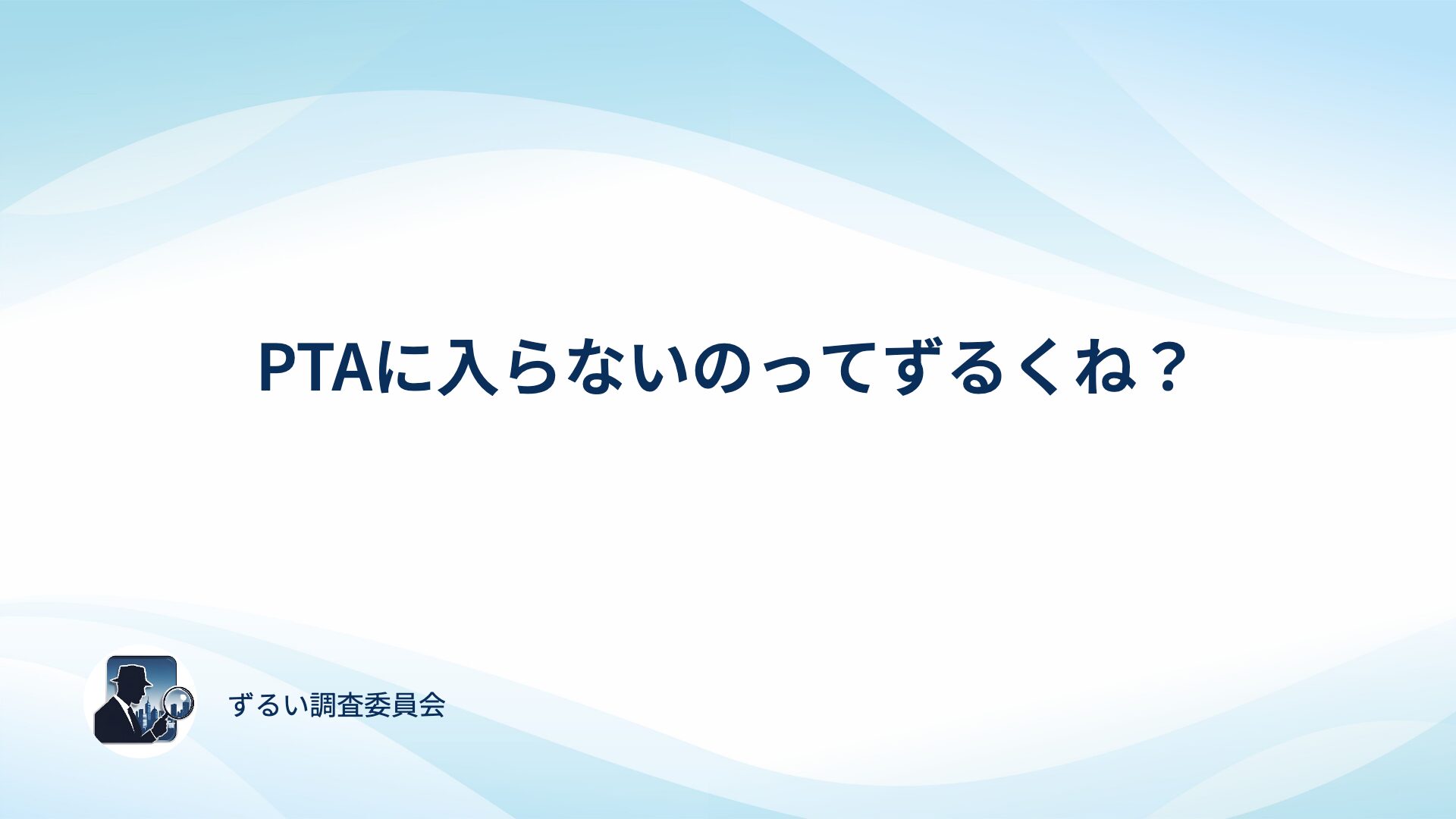 PTAに入らないのってずるくね？

ずるい調査委員会